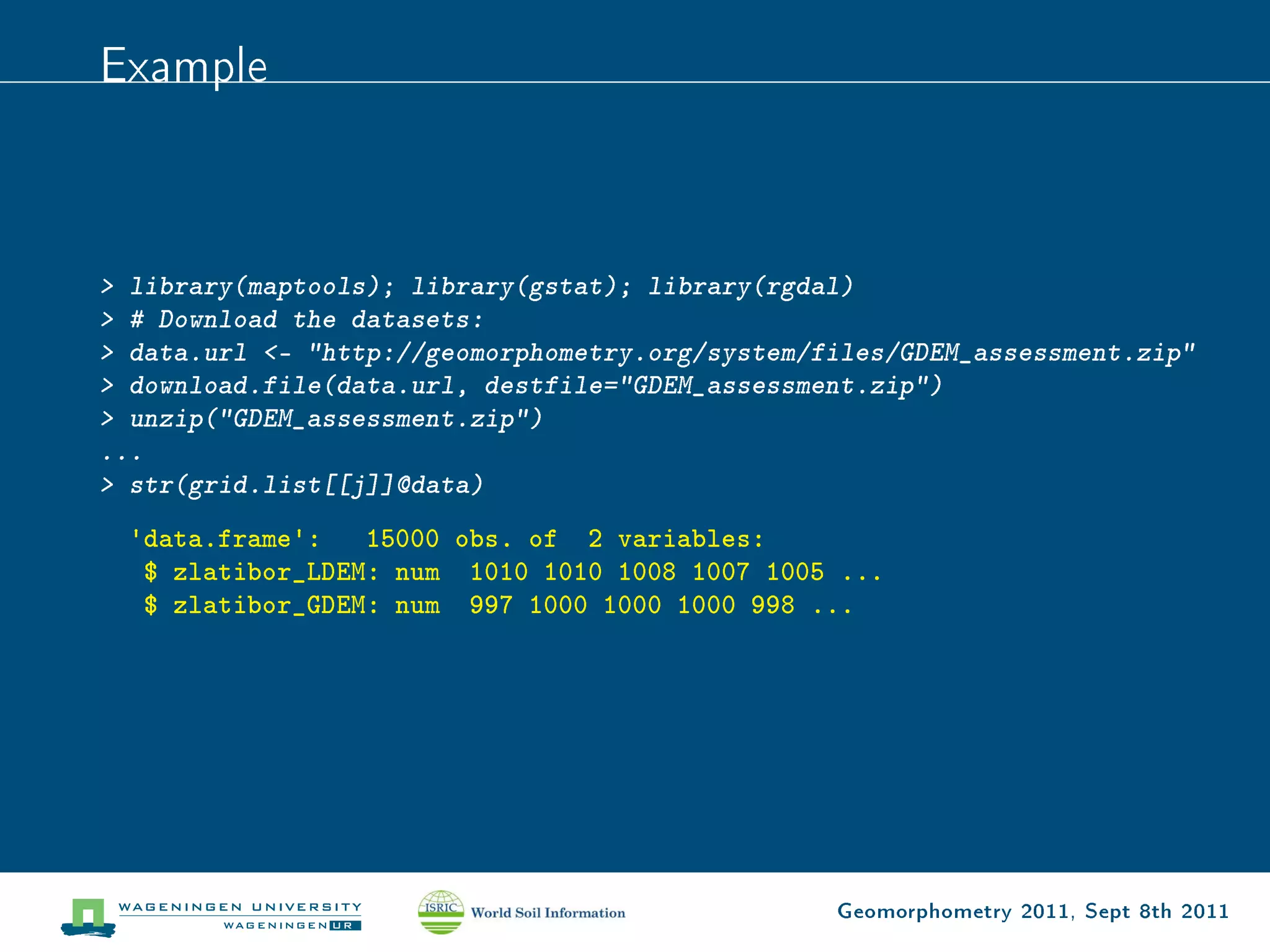 Example

> library(maptools); library(gstat); library(rgdal)
> # Download the datasets:
> data.url <- "http://geomorphometry.org/system/files/GDEM_assessment.zip"
> download.file(data.url, destfile="GDEM_assessment.zip")
> unzip("GDEM_assessment.zip")
...
> str(grid.list[[j]]@data)

'data.frame': 15000 obs. of 2 variables:
 $ zlatibor_LDEM: num 1010 1010 1008 1007 1005 ...
 $ zlatibor_GDEM: num 997 1000 1000 1000 998 ...

WAGENINGEN UNIVERSITY
WAGENINGEN UR

ISRIC World Soil Information

Geomorphometry 2011, Sept 8th 2011